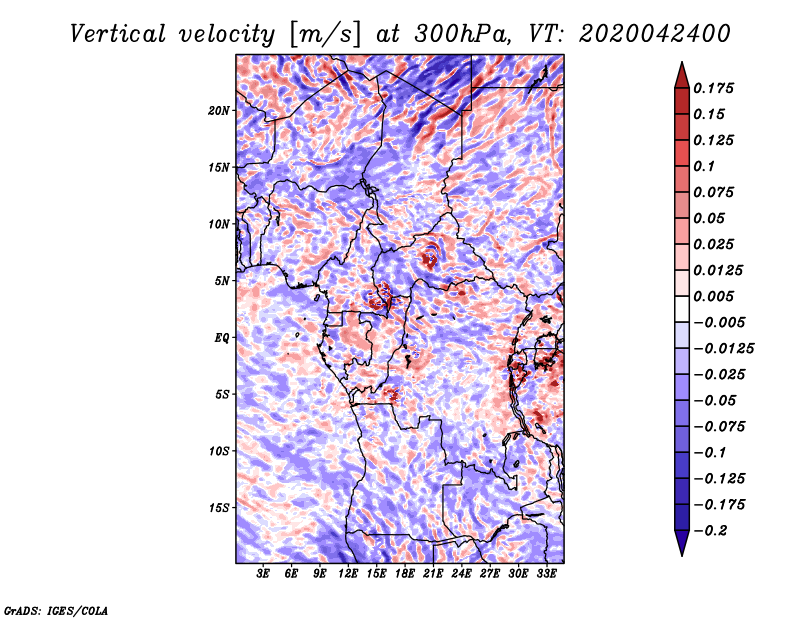 Vertical velocity [m/s] at 300hPa, VT: 2020042400

20N
15N
10N
5N
EQ
5S
10S
15S

3E 6E 9E 12E 15E 18E 21E 24E 27E 30E 33E

0.175
0.15
0.125
0.1
0.075
0.05
0.025
0.0125
0.005
−0.005
−0.0125
−0.025
−0.05
−0.075
−0.1
−0.125
−0.175
−0.2

GrADS: IGES/COLA